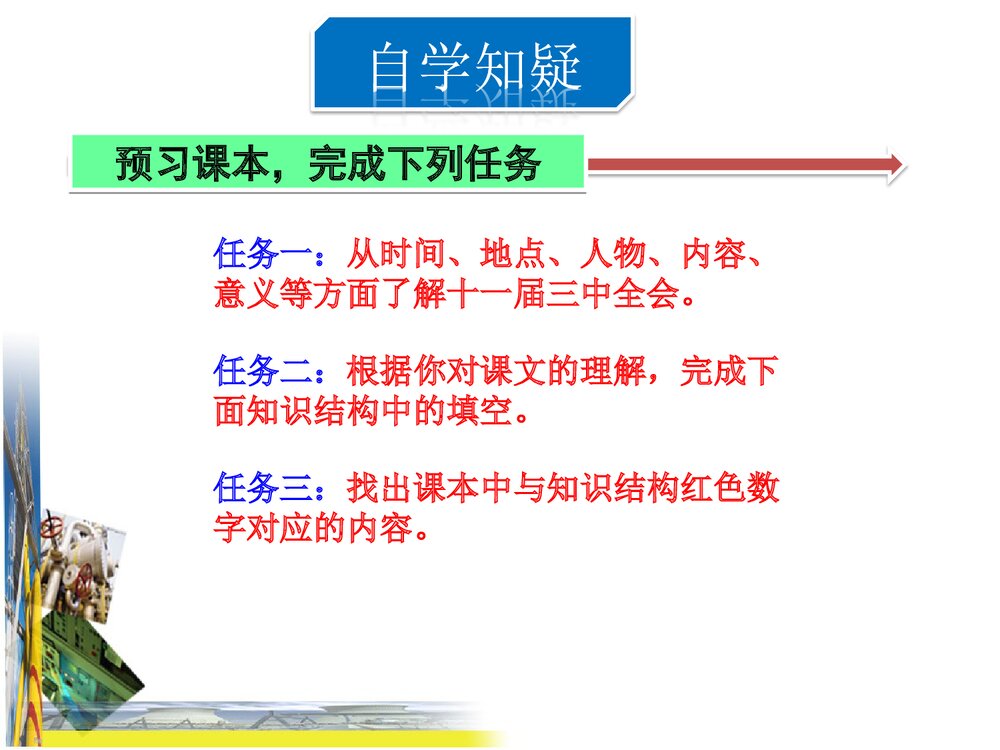 自学知疑

预习课本，完成下列任务

任务一：从时间、地点、人物、内容、意义等方面了解十一届三中全会。

任务二：根据你对课文的理解，完成下面知识结构中的填空。

任务三：找出课本中与知识结构红色数字对应的内容。